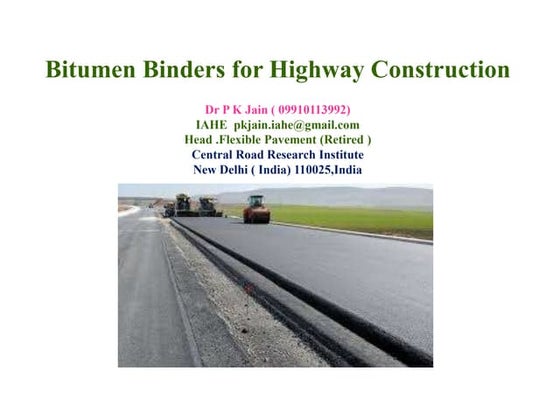 Bitumen Binders for Highway Construction

Dr P K Jain ( 09910113992)
IAHE pkjain.iahe@gmail.com
Head .Flexible Pavement (Retired )
Central Road Research Institute
New Delhi ( India) 110025,India